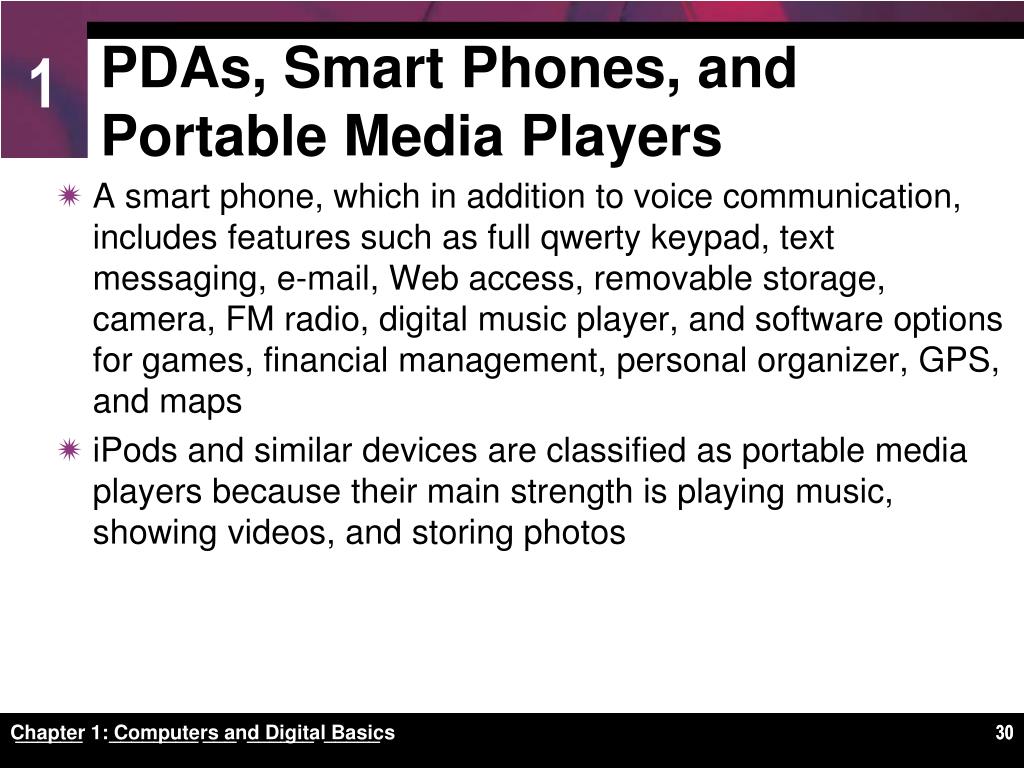 1

PDAs, Smart Phones, and Portable Media Players

A smart phone, which in addition to voice communication, includes features such as full qwerty keypad, text messaging, e-mail, Web access, removable storage, camera, FM radio, digital music player, and software options for games, financial management, personal organizer, GPS, and maps

iPods and similar devices are classified as portable media players because their main strength is playing music, showing videos, and storing photos

Chapter 1: Computers and Digital Basics

30